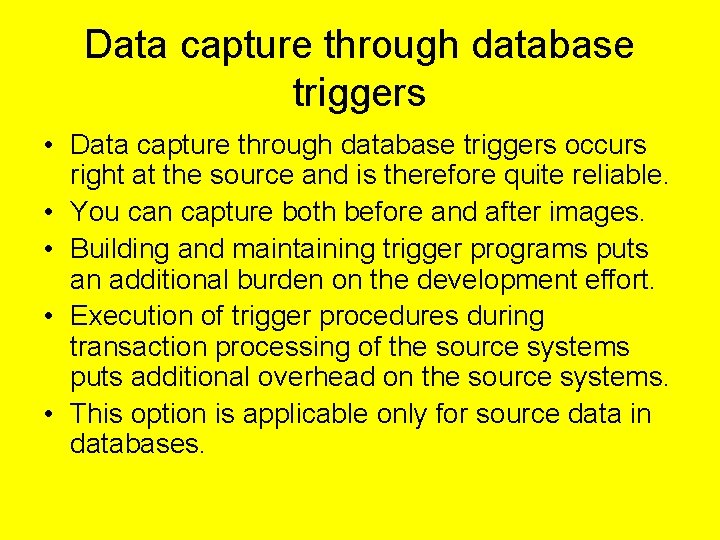 Data capture through database triggers

• Data capture through database triggers occurs right at the source and is therefore quite reliable.
• You can capture both before and after images.
• Building and maintaining trigger programs puts an additional burden on the development effort.
• Execution of trigger procedures during transaction processing of the source systems puts additional overhead on the source systems.
• This option is applicable only for source data in databases.